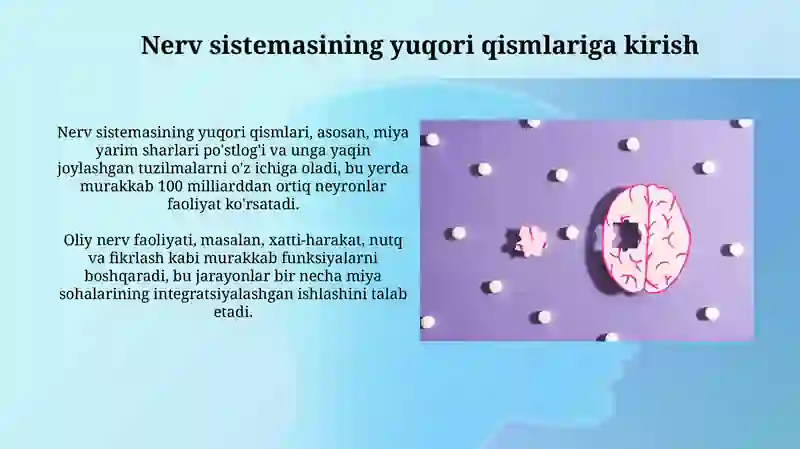 Nerv sistemasining yuqori qismlariga kirish

Nerv sistemasining yuqori qismlari, asosan, miya yarim sharlari po'stlog'i va unga yaqin joylashgan tuzilmalarni o'z ichiga oladi, bu yerda murakkab 100 milliarddan ortiq neyronlar faoliyat ko'rsatadi.

Oliy nerv faoliyati, masalan, xatti-harakat, nutq va fikrlash kabi murakkab funksiyalarni boshqaradi, bu jarayonlar bir necha miya sohalarining integratsiyalashgan ishlashini talab etadi.